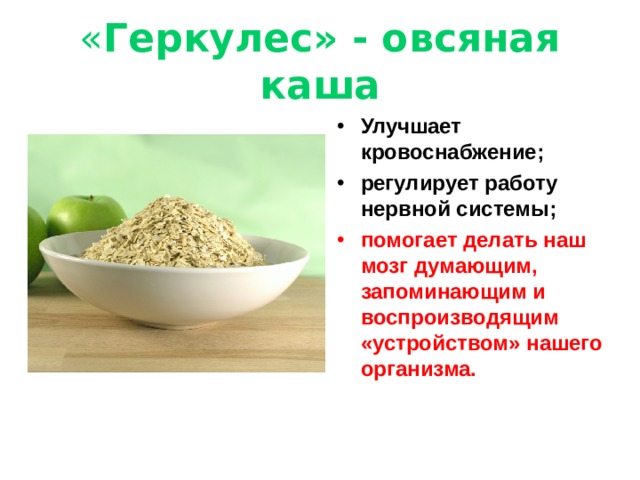 «Геркулес» - овсяная каша

• Улучшает кровоснабжение;
• регулирует работу нервной системы;
• помогает делать наш мозг думающим, запоминающим и воспроизводящим «устройством» нашего организма.